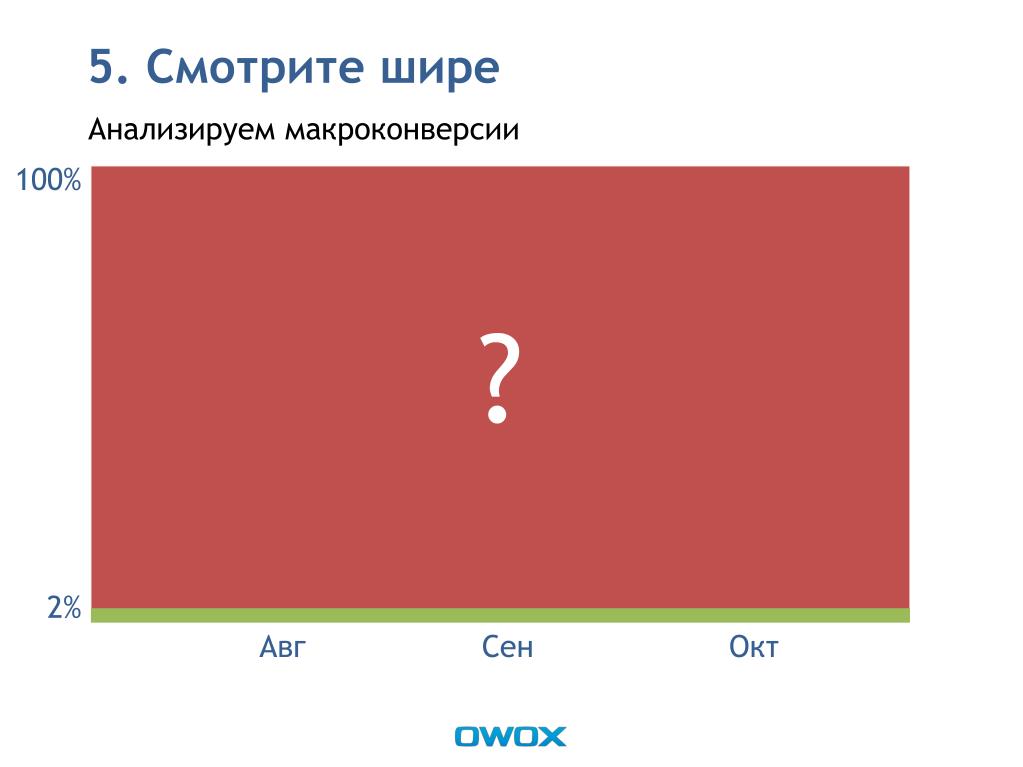 5. Смотрите шире

Анализируем макроконверсии

100%

?

2%

Авг

Сен

Окт

OWOX